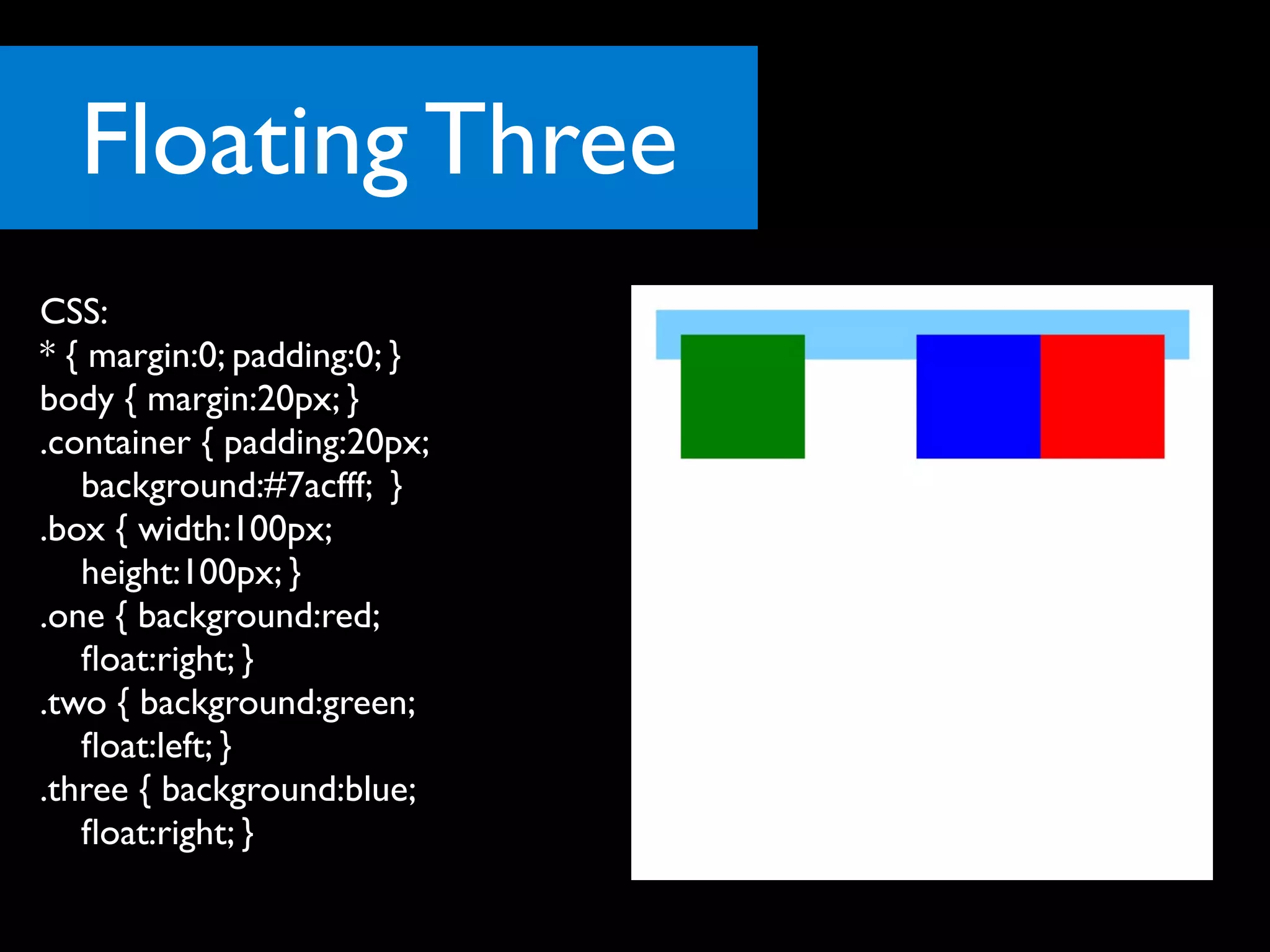 Floating Three

CSS:
* { margin:0; padding:0; }
body { margin:20px; }
.container { padding:20px;
background:#7acfff; }
.box { width:100px;
height:100px; }
.one { background:red;
float:right; }
.two { background:green;
float:left; }
.three { background:blue;
float:right; }